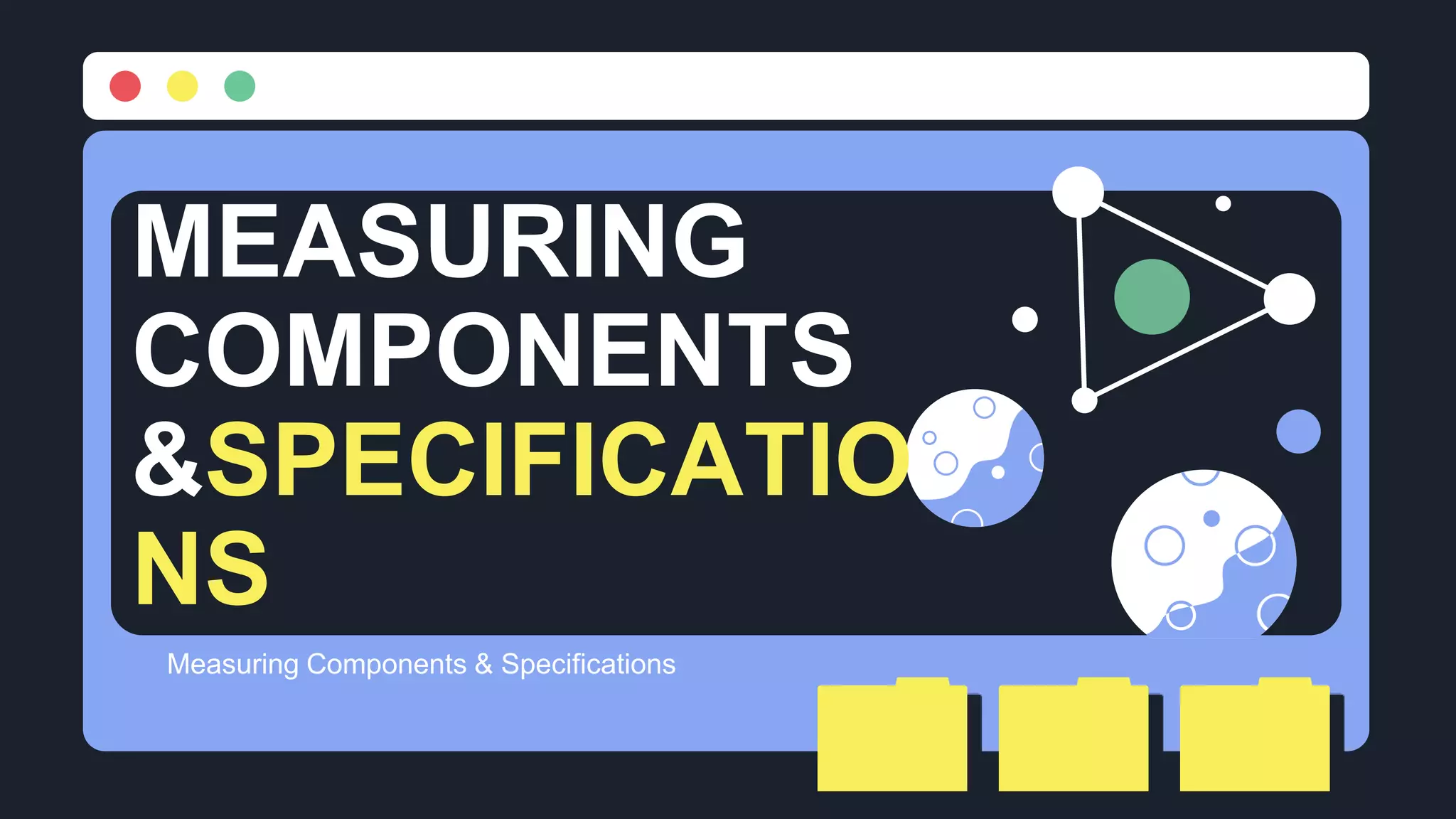 MEASURING COMPONENTS &SPECIFICATIONS

Measuring Components & Specifications